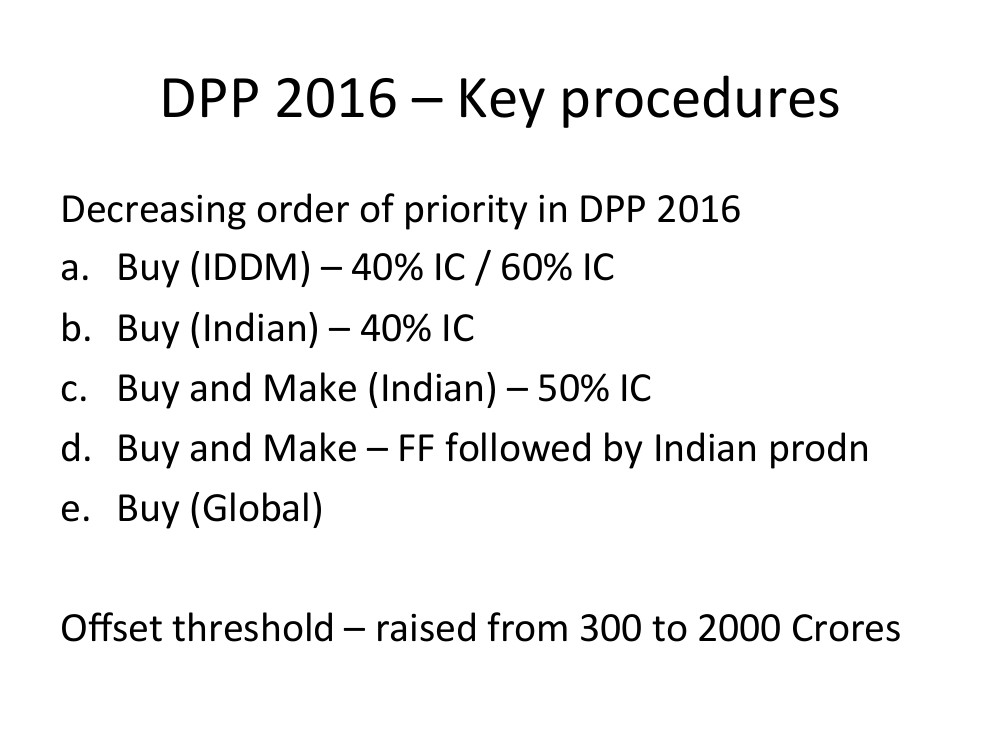 DPP 2016 – Key procedures

Decreasing order of priority in DPP 2016
a. Buy (IDDM) – 40% IC / 60% IC
b. Buy (Indian) – 40% IC
c. Buy and Make (Indian) – 50% IC
d. Buy and Make – FF followed by Indian prodn
e. Buy (Global)

Offset threshold – raised from 300 to 2000 Crores